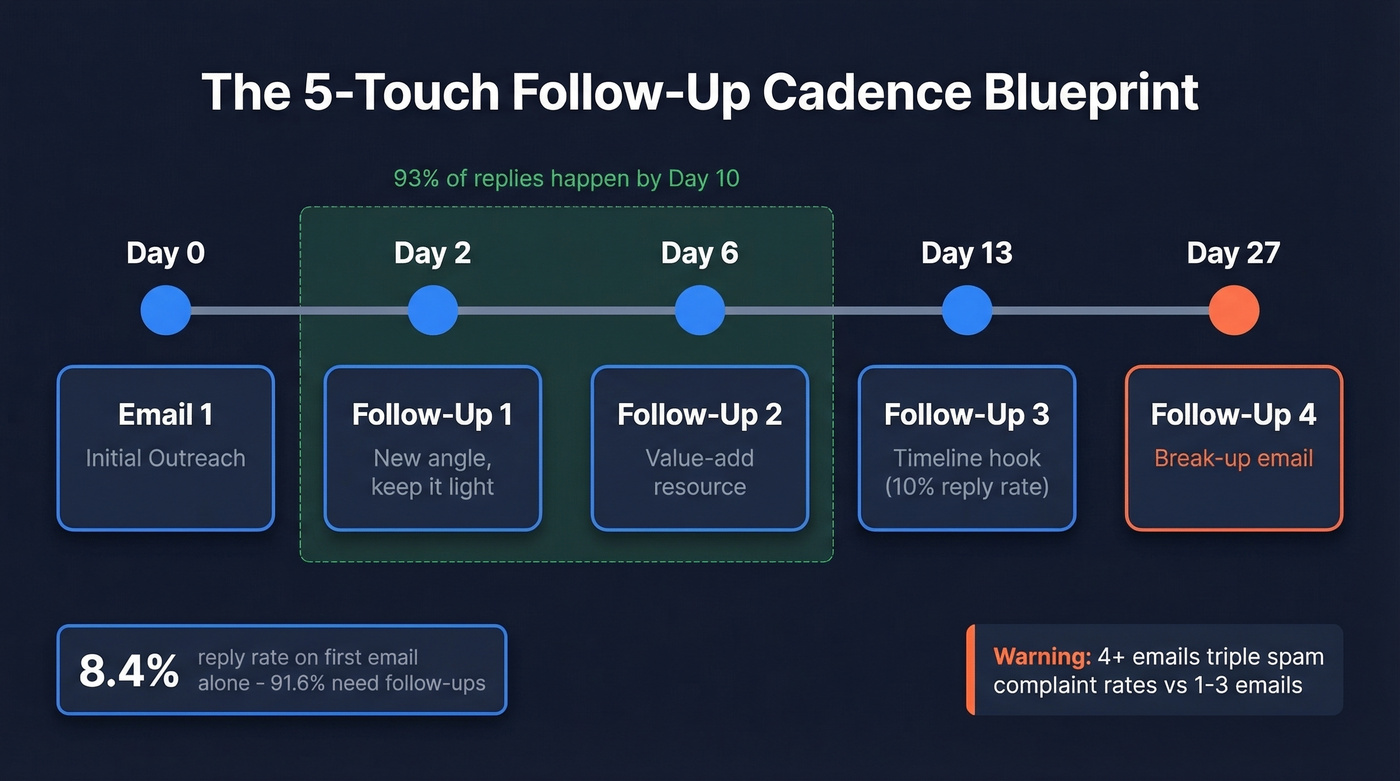 The 5-Touch Follow-Up Cadence Blueprint

93% of replies happen by Day 10

Day 0

Day 2

Day 6

Day 13

Day 27

Email 1
Initial Outreach

Follow-Up 1
New angle, keep it light

Follow-Up 2
Value-add resource

Follow-Up 3
Timeline hook (10% reply rate)

Follow-Up 4
Break-up email

8.4% reply rate on first email alone - 91.6% need follow-ups

Warning: 4+ emails triple spam complaint rates vs 1-3 emails